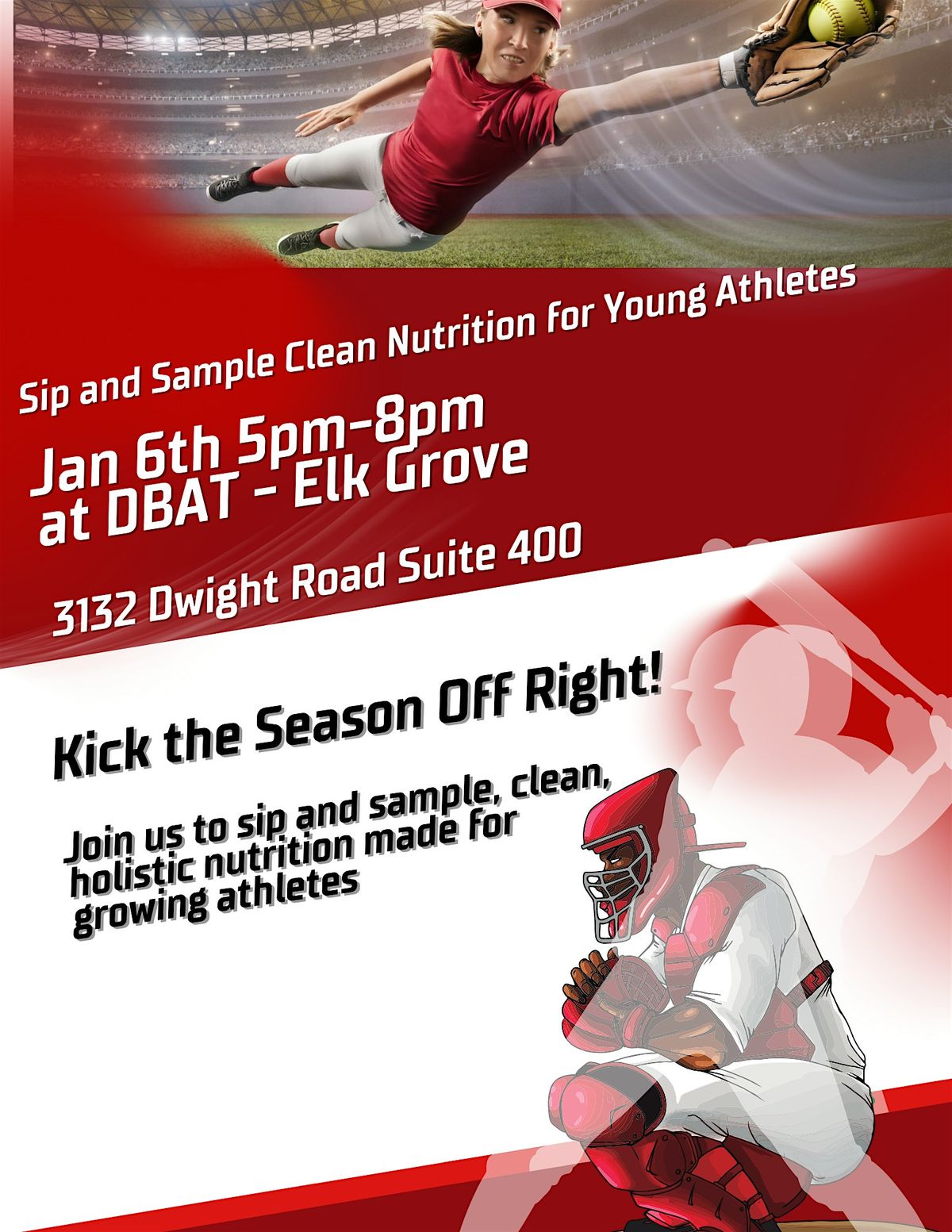 Sip and Sample Clean Nutrition for Young Athletes

Jan 6th 5pm-8pm
at DBAT - Elk Grove

3132 Dwight Road Suite 400

Kick the Season Off Right!

Join us to sip and sample, clean, holistic nutrition made for growing athletes